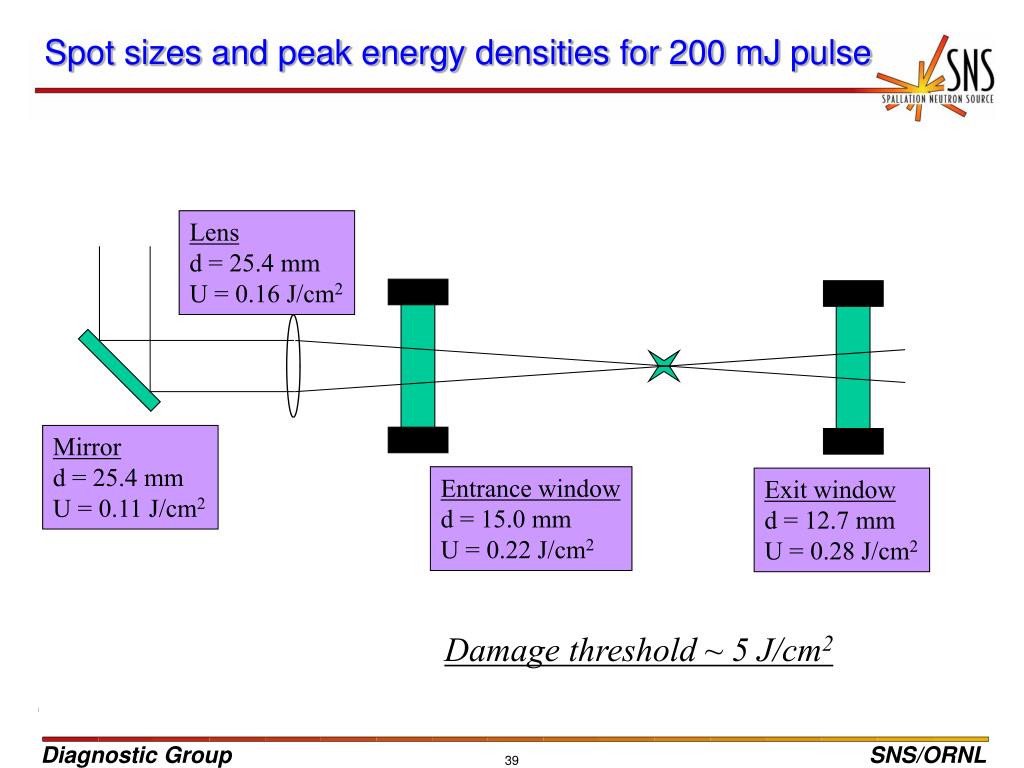 Spot sizes and peak energy densities for 200 mJ pulse

SNS
SPALLATION NEUTRON SOURCE

Lens
d = 25.4 mm
U = 0.16 J/cm$^2$

Mirror
d = 25.4 mm
U = 0.11 J/cm$^2$

Entrance window
d = 15.0 mm
U = 0.22 J/cm$^2$

Exit window
d = 12.7 mm
U = 0.28 J/cm$^2$

Damage threshold ~ 5 J/cm$^2$

Diagnostic Group

39

SNS/ORNL